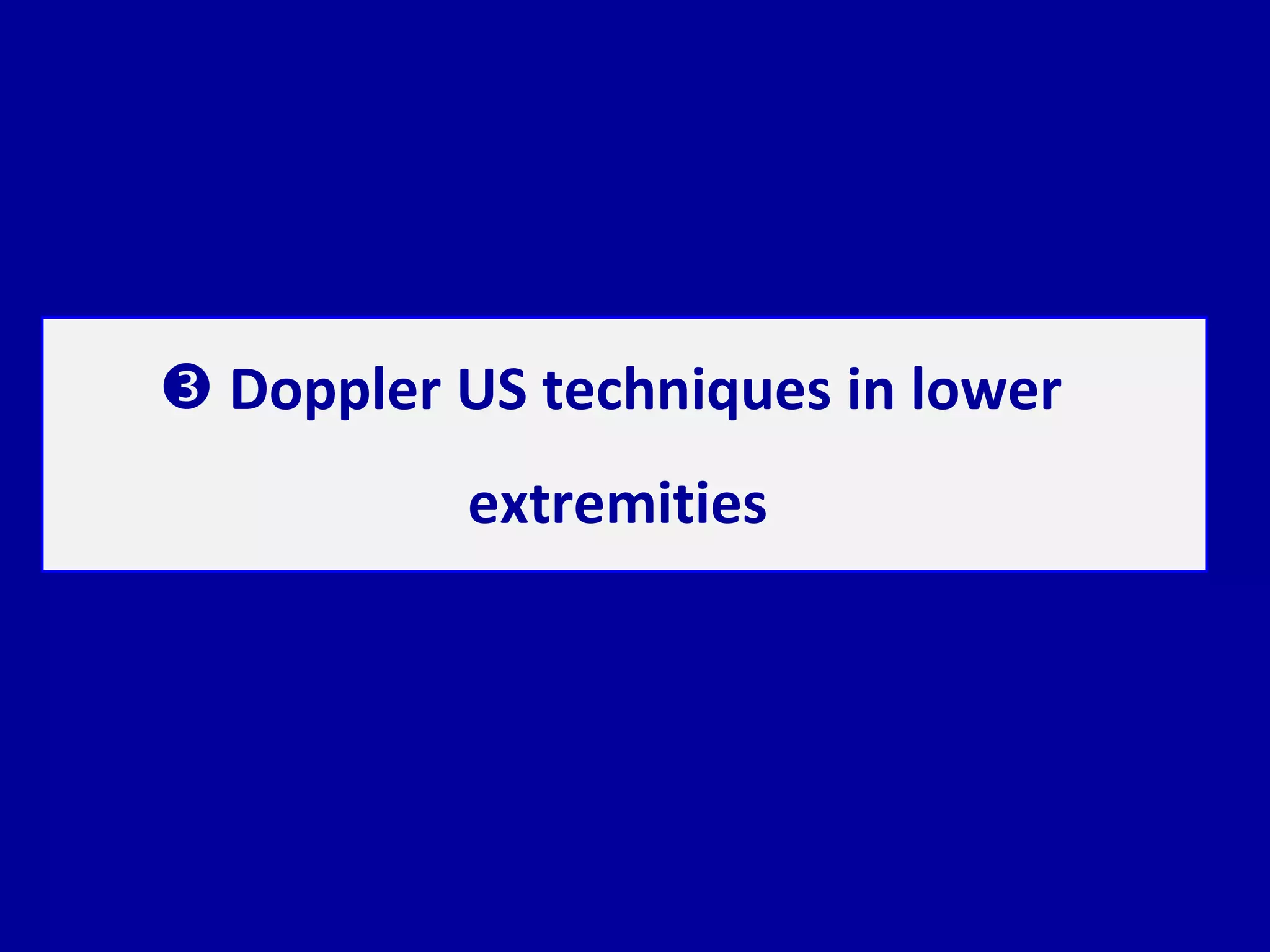 ❸ Doppler US techniques in lower extremities